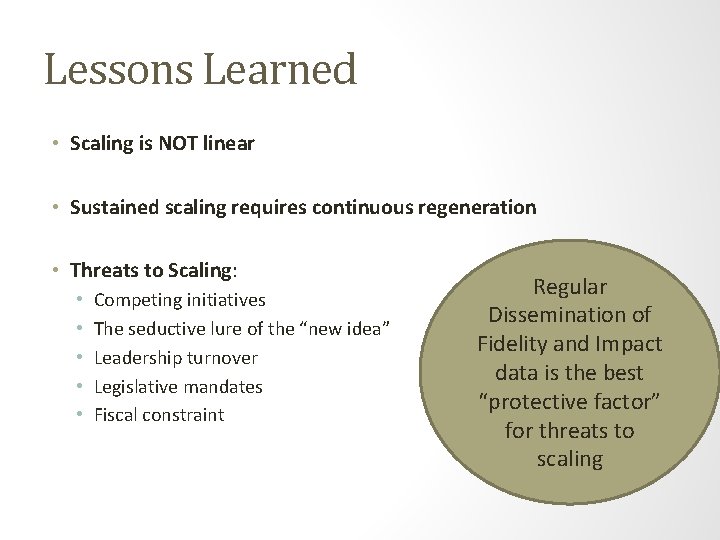 Lessons Learned

• Scaling is NOT linear

• Sustained scaling requires continuous regeneration

• Threats to Scaling:
  • Competing initiatives
  • The seductive lure of the “new idea”
  • Leadership turnover
  • Legislative mandates
  • Fiscal constraint

Regular Dissemination of Fidelity and Impact data is the best “protective factor” for threats to scaling